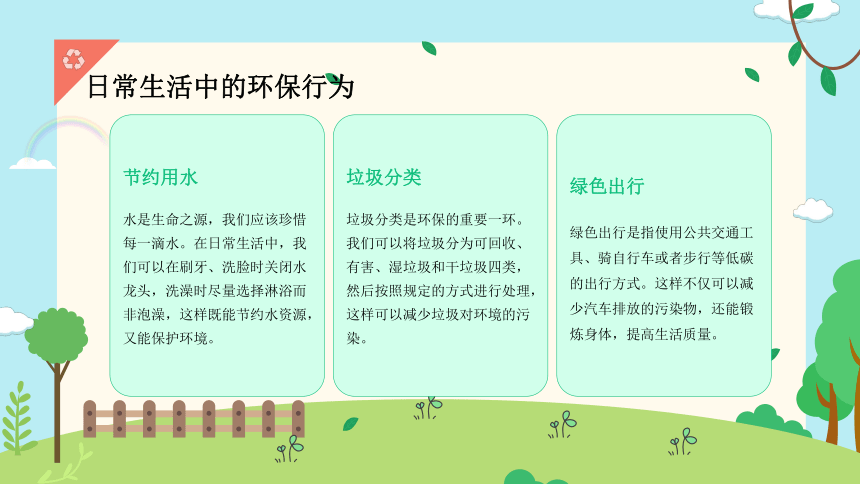 日常生活中的环保行为

节约用水

水是生命之源，我们应该珍惜每一滴水。在日常生活中，我们可以在刷牙、洗脸时关闭水龙头，洗澡时尽量选择淋浴而非泡澡，这样既能节约水资源，又能保护环境。

垃圾分类

垃圾分类是环保的重要一环。我们可以将垃圾分为可回收、有害、湿垃圾和干垃圾四类，然后按照规定的方式进行处理，这样可以减少垃圾对环境的污染。

绿色出行

绿色出行是指使用公共交通工具、骑自行车或者步行等低碳的出行方式。这样不仅可以减少汽车排放的污染物，还能锻炼身体，提高生活质量。